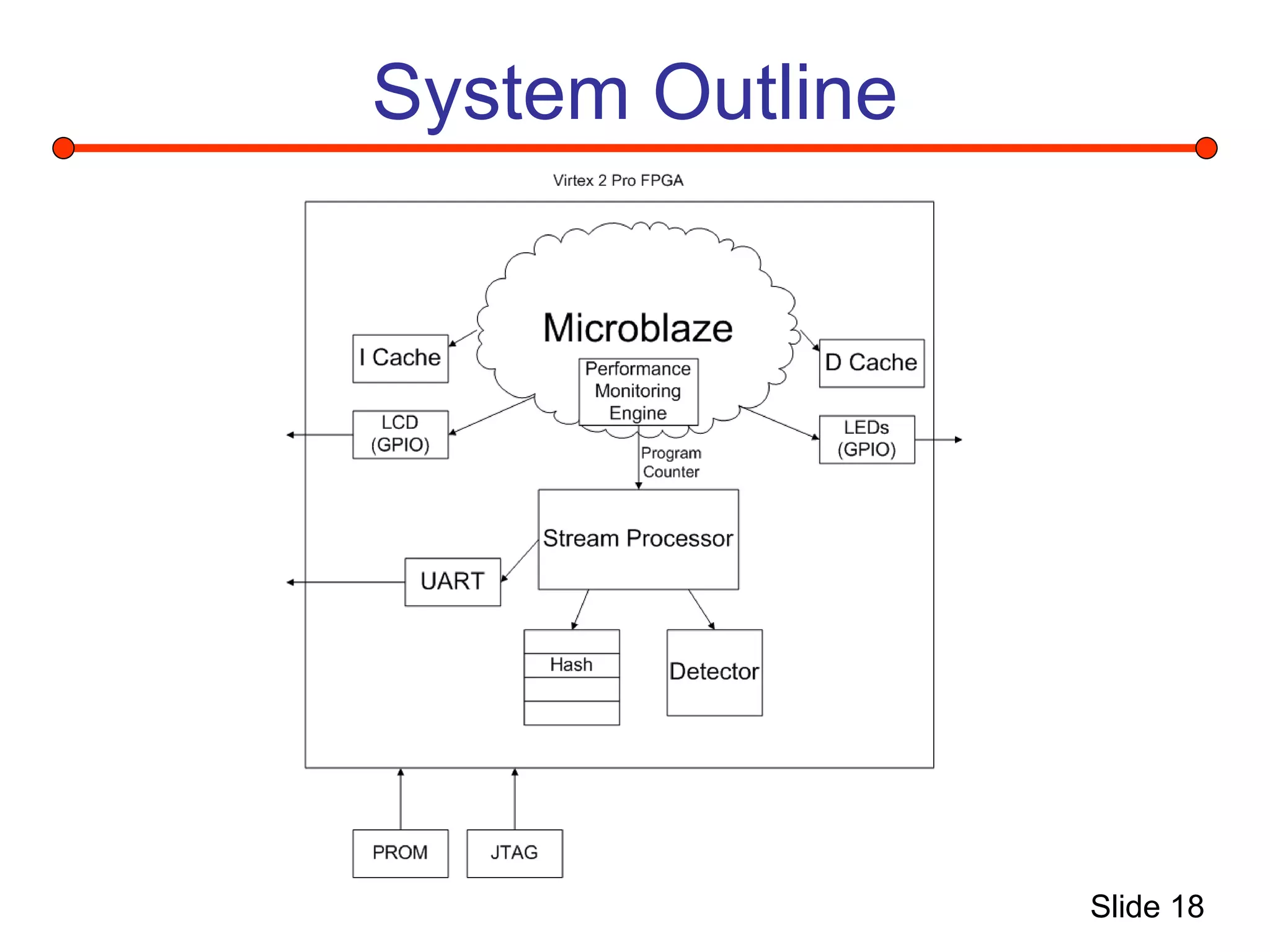 System Outline

Virtex 2 Pro FPGA

Microblaze

I Cache

D Cache

Performance Monitoring Engine

LCD (GPIO)

LEDs (GPIO)

Program Counter

Stream Processor

UART

Hash

Detector

PROM

JTAG

Slide 18